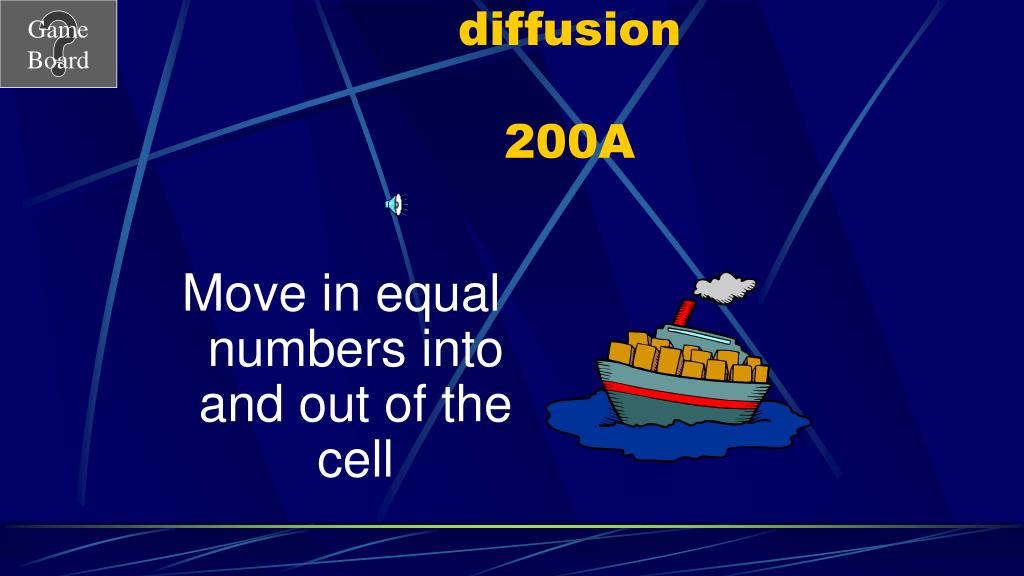 Game Board

diffusion

200A

Move in equal numbers into and out of the cell